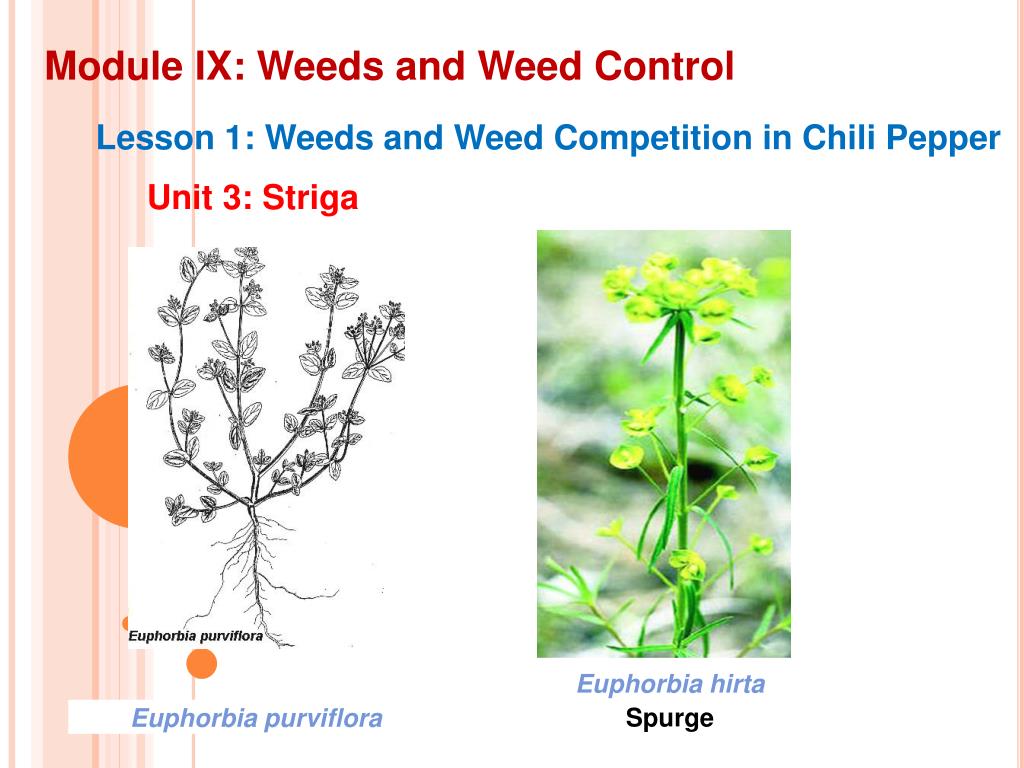 Module IX: Weeds and Weed Control

Lesson 1: Weeds and Weed Competition in Chili Pepper

Unit 3: Striga

Euphorbia purviflora

Euphorbia purviflora

Euphorbia hirta

Spurge